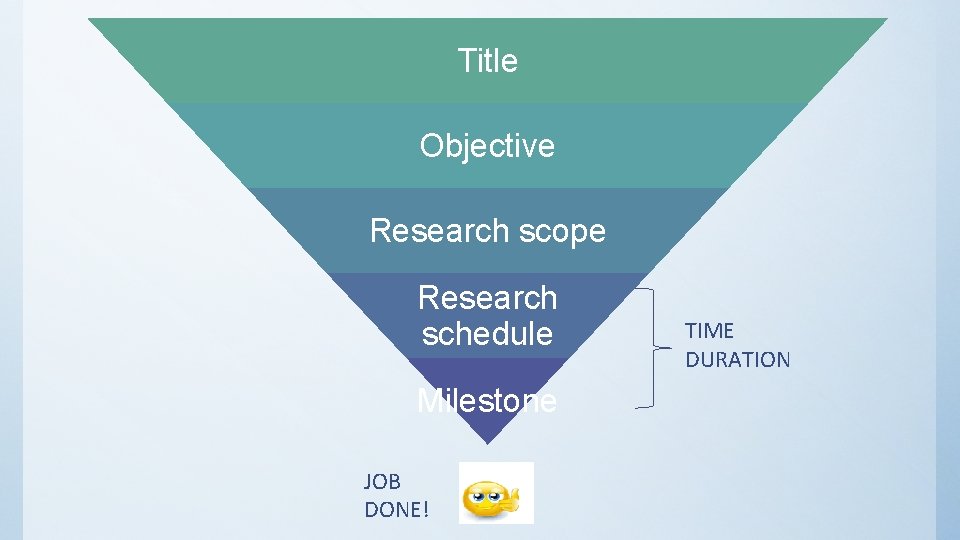 Title

Objective

Research scope

Research schedule

Milestone

TIME DURATION

JOB DONE!